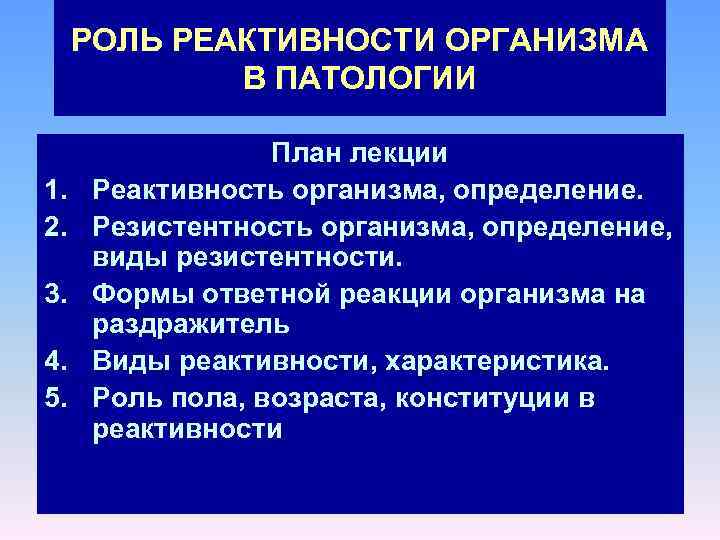 РОЛЬ РЕАКТИВНОСТИ ОРГАНИЗМА В ПАТОЛОГИИ

План лекции

1. Реактивность организма, определение.
2. Резистентность организма, определение, виды резистентности.
3. Формы ответной реакции организма на раздражитель
4. Виды реактивности, характеристика.
5. Роль пола, возраста, конституции в реактивности